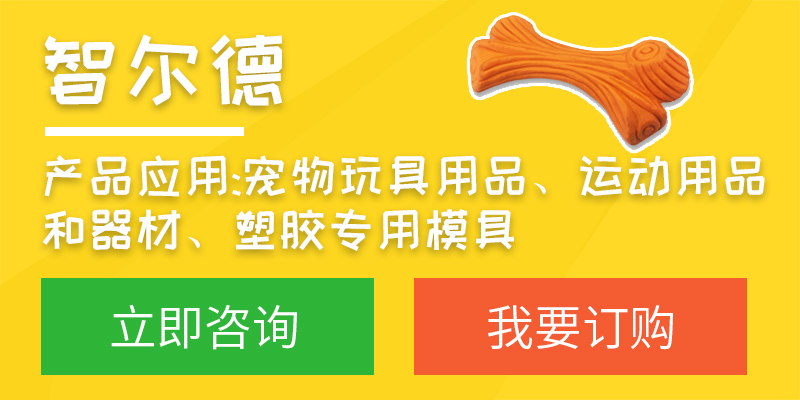 智尔德

产品应用:宠物玩具用品、运动用品和器材、塑胶专用模具

立即咨询

我要订购